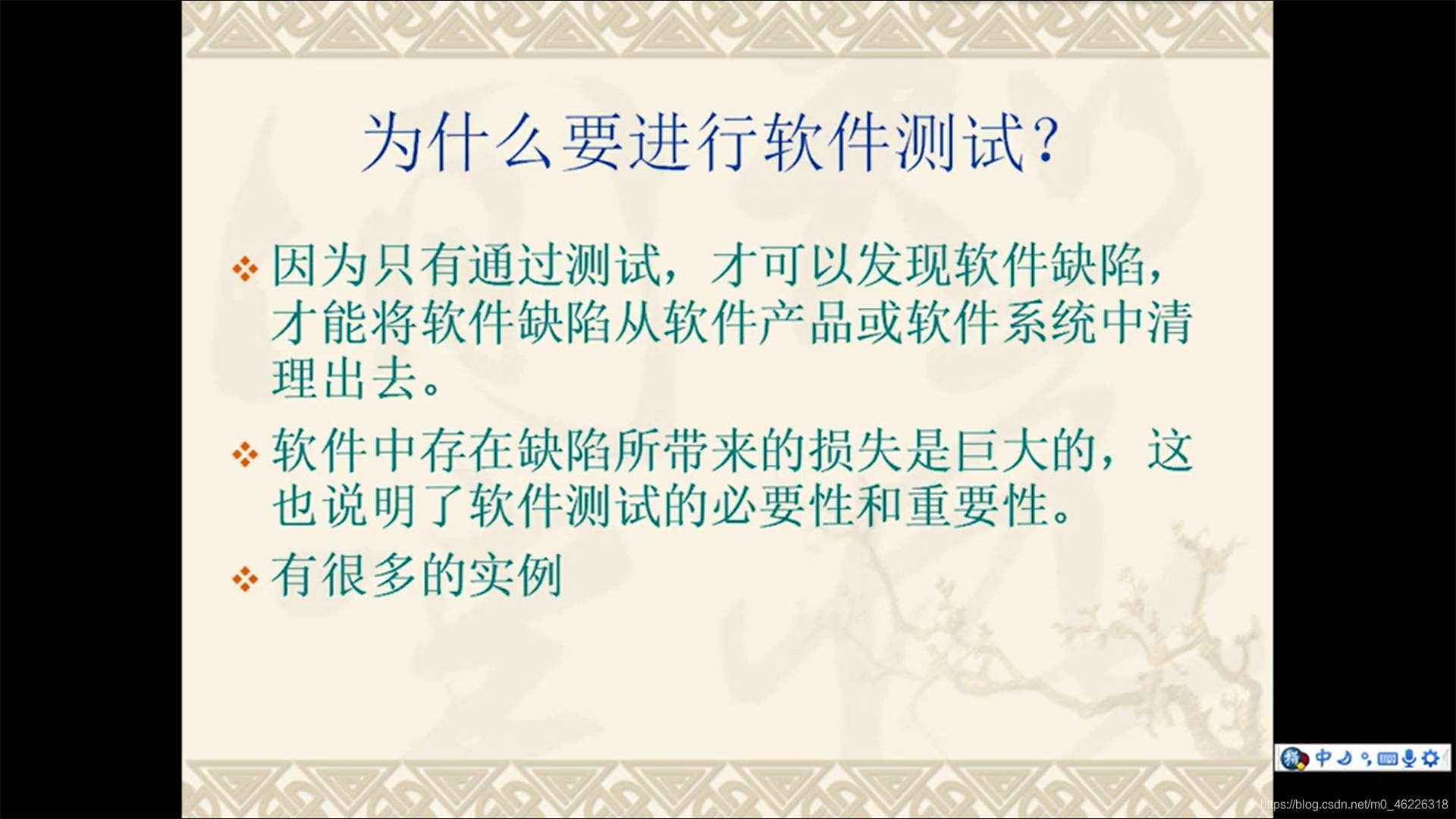 为什么要进行软件测试?

❖ 因为只有通过测试，才可以发现软件缺陷，才能将软件缺陷从软件产品或软件系统中清理出去。

❖ 软件中存在缺陷所带来的损失是巨大的，这也说明了软件测试的必要性和重要性。

❖ 有很多的实例

中

https://blog.csdn.net/m0_46226318